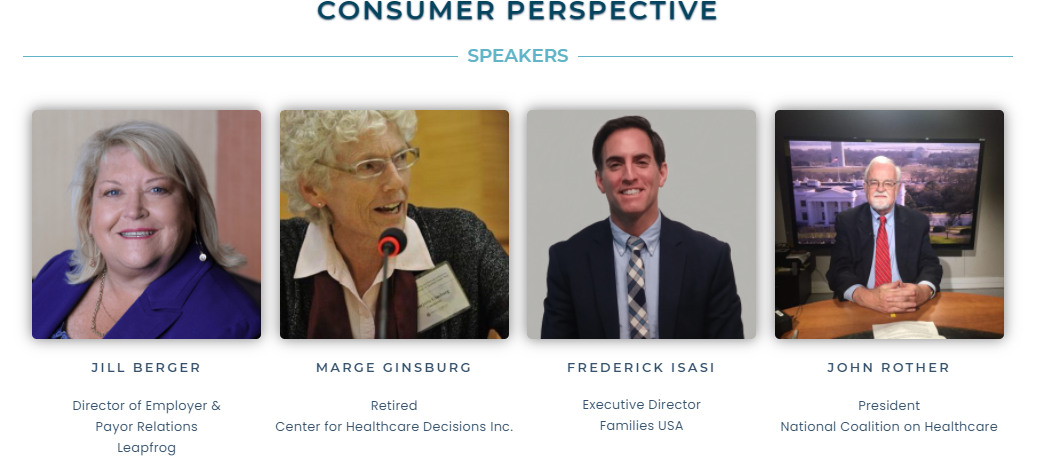 CONSUMER PERSPECTIVE

SPEAKERS

JILL BERGER

Director of Employer & Payor Relations
Leapfrog

MARGE GINSBURG

Retired
Center for Healthcare Decisions Inc.

FREDERICK ISASI

Executive Director
Families USA

JOHN ROTHER

President
National Coalition on Healthcare